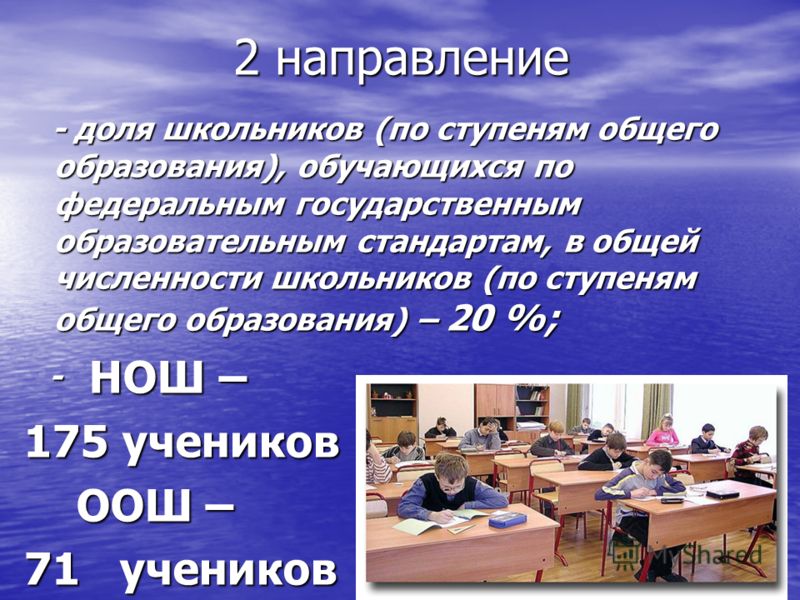 2 направление

- доля школьников (по ступеням общего образования), обучающихся по федеральным государственным образовательным стандартам, в общей численности школьников (по ступеням общего образования) – 20 %;

- НОШ – 175 учеников

ООШ – 71 учеников

MyShared